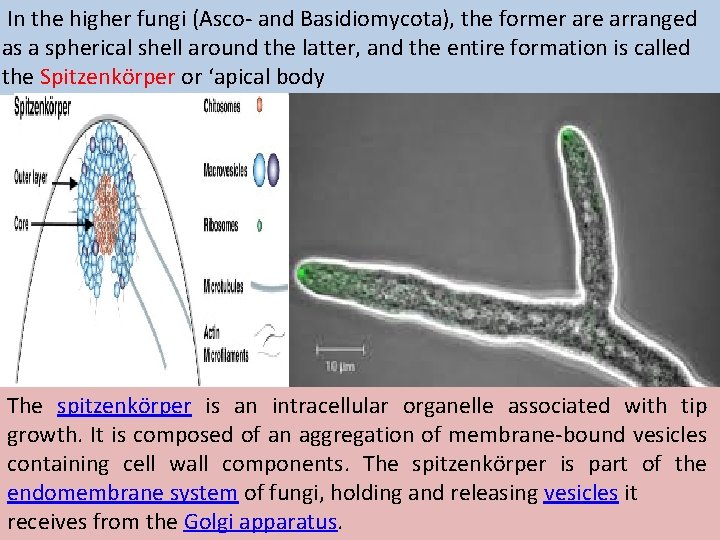 In the higher fungi (Asco- and Basidiomycota), the former are arranged as a spherical shell around the latter, and the entire formation is called the Spitzenkörper or ‘apical body

Spitzenkörper

Outer layer

Core

Chitosomes

Macrovesicles

Ribosomes

Microtubules

Actin Microfilaments

10 µm

The spitzenkörper is an intracellular organelle associated with tip growth. It is composed of an aggregation of membrane-bound vesicles containing cell wall components. The spitzenkörper is part of the endomembrane system of fungi, holding and releasing vesicles it receives from the Golgi apparatus.